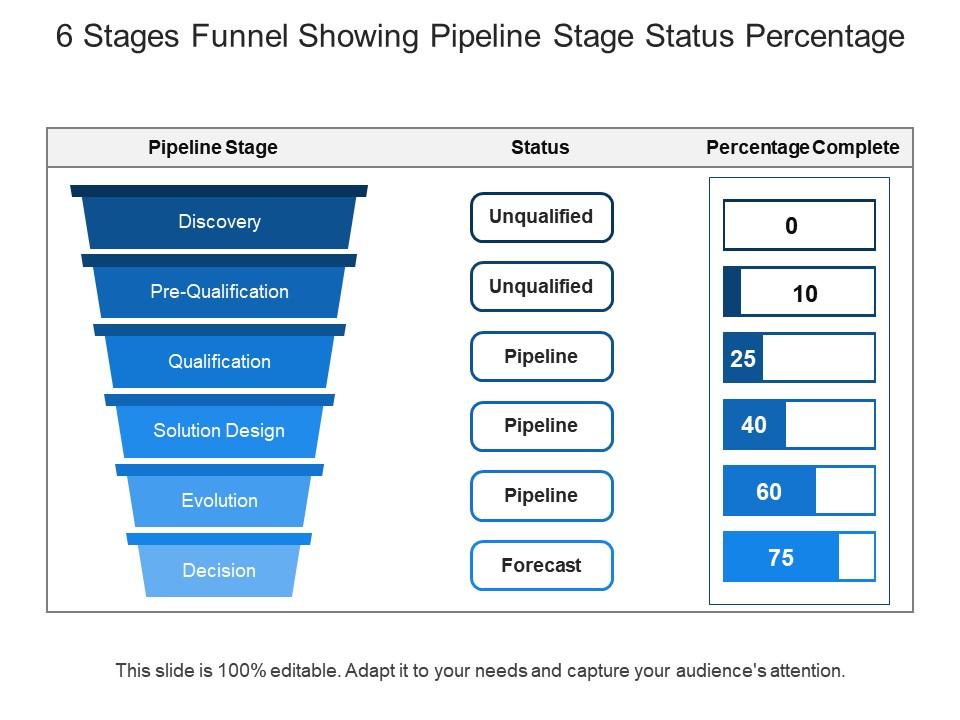 6 Stages Funnel Showing Pipeline Stage Status Percentage

| Pipeline Stage | Status | Percentage Complete |
|---|---|---|
| Discovery | Unqualified | 0 |
| Pre-Qualification | Unqualified | 10 |
| Qualification | Pipeline | 25 |
| Solution Design | Pipeline | 40 |
| Evolution | Pipeline | 60 |
| Decision | Forecast | 75 |

This slide is 100% editable. Adapt it to your needs and capture your audience's attention.